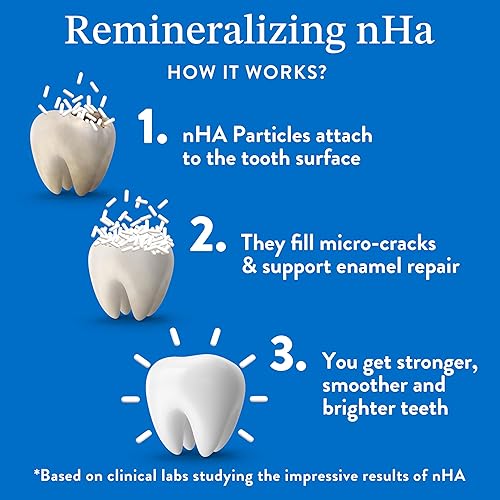 Remineralizing nHa

HOW IT WORKS?

1. nHA Particles attach to the tooth surface

2. They fill micro-cracks & support enamel repair

3. You get stronger, smoother and brighter teeth

*Based on clinical labs studying the impressive results of nHA